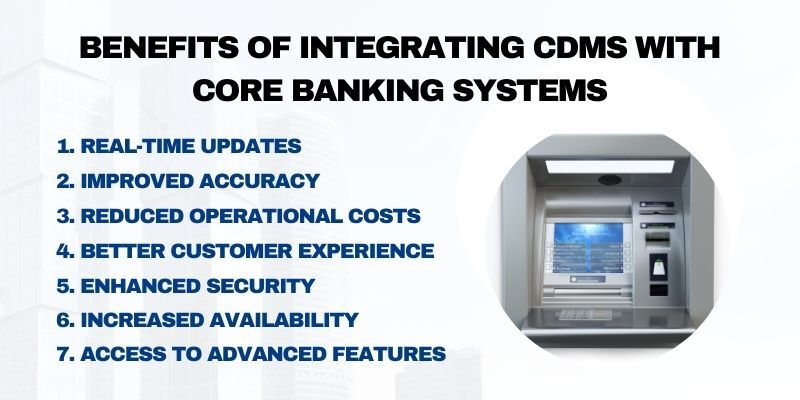 BENEFITS OF INTEGRATING CDMS WITH CORE BANKING SYSTEMS

1. REAL-TIME UPDATES
2. IMPROVED ACCURACY
3. REDUCED OPERATIONAL COSTS
4. BETTER CUSTOMER EXPERIENCE
5. ENHANCED SECURITY
6. INCREASED AVAILABILITY
7. ACCESS TO ADVANCED FEATURES